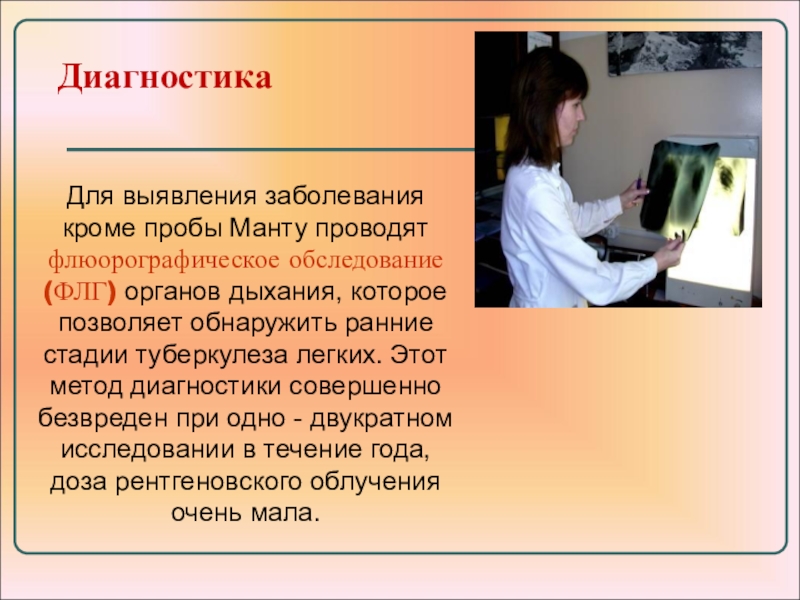 Диагностика

Для выявления заболевания кроме пробы Манту проводят флюорографическое обследование (ФЛГ) органов дыхания, которое позволяет обнаружить ранние стадии туберкулеза легких. Этот метод диагностики совершенно безвреден при одно - двукратном исследовании в течение года, доза рентгеновского облучения очень мала.